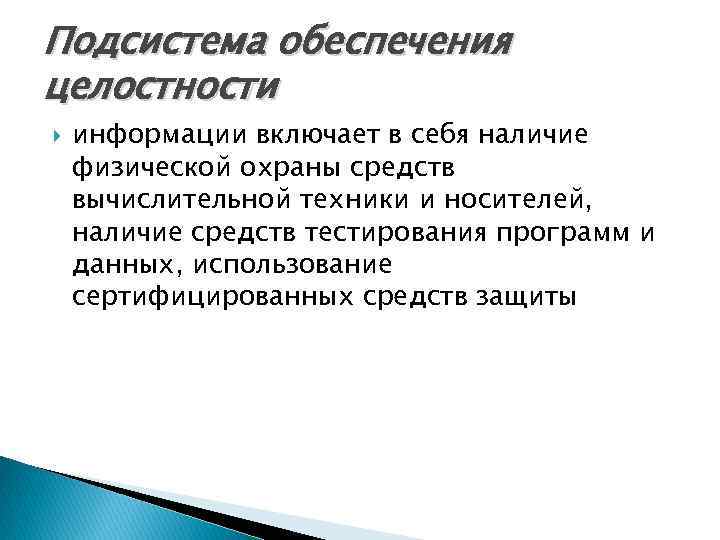 Подсистема обеспечения целостности

информации включает в себя наличие физической охраны средств вычислительной техники и носителей, наличие средств тестирования программ и данных, использование сертифицированных средств защиты